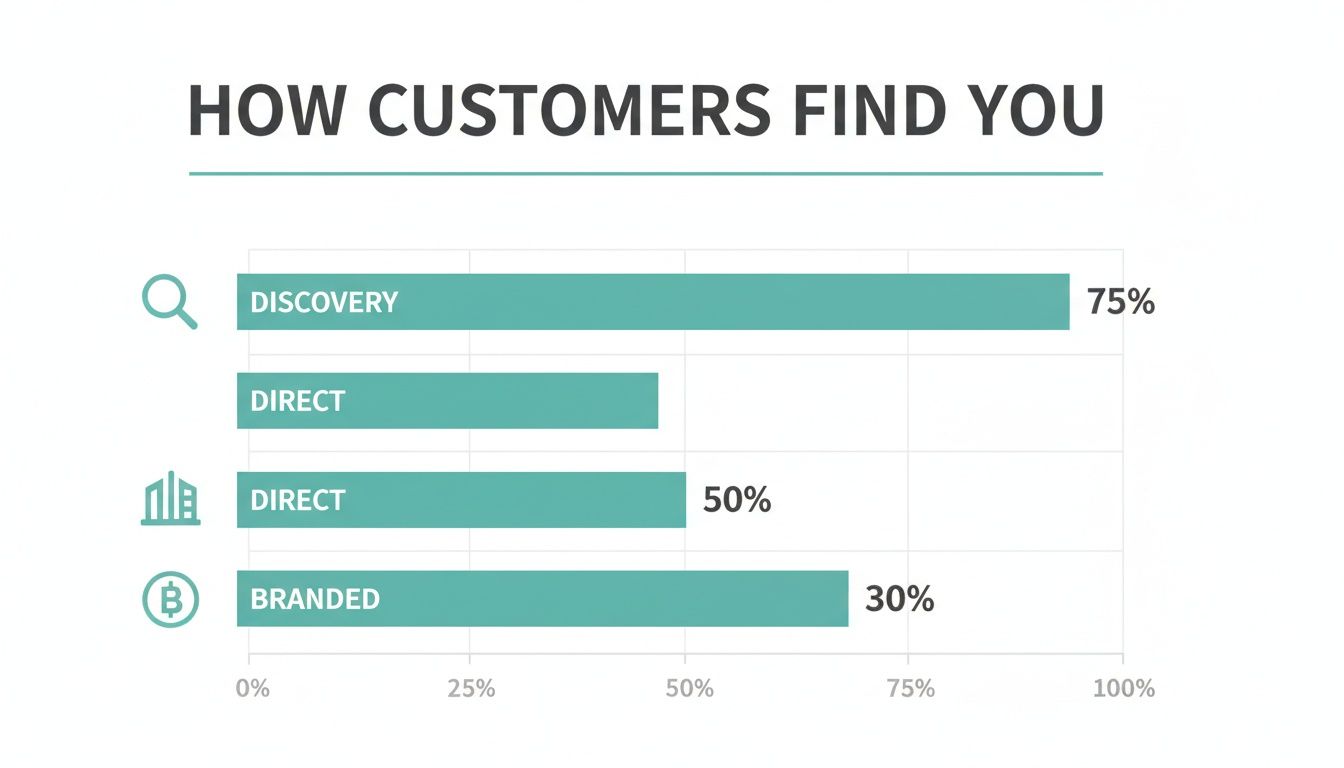 HOW CUSTOMERS FIND YOU

DISCOVERY 75%

DIRECT

DIRECT 50%

BRANDED 30%

0% 25% 50% 75% 100%